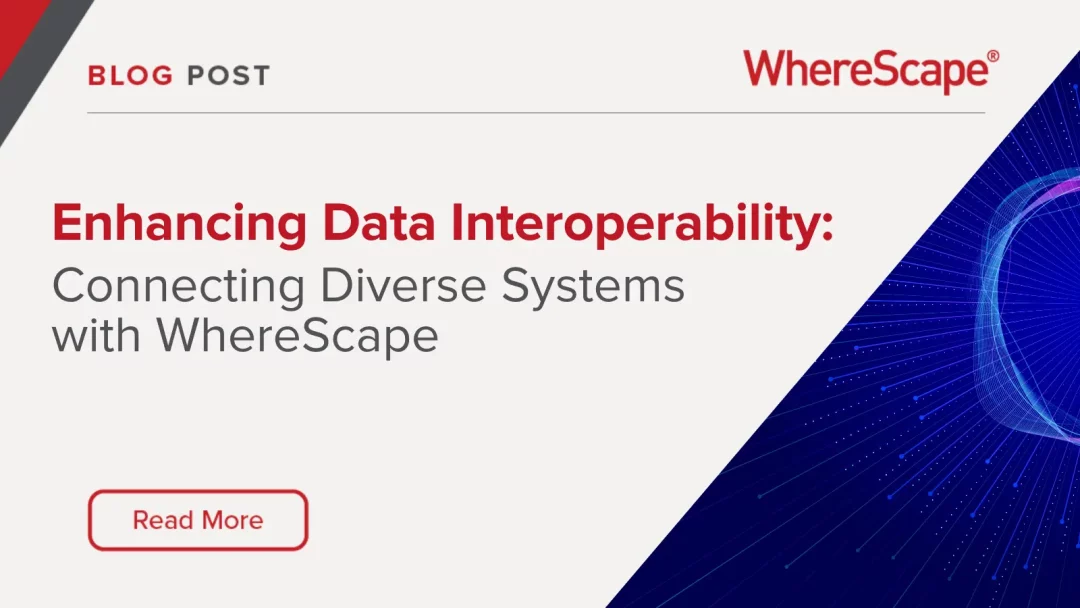 BLOG POST

WhereScape®

Enhancing Data Interoperability:
Connecting Diverse Systems with WhereScape

Read More